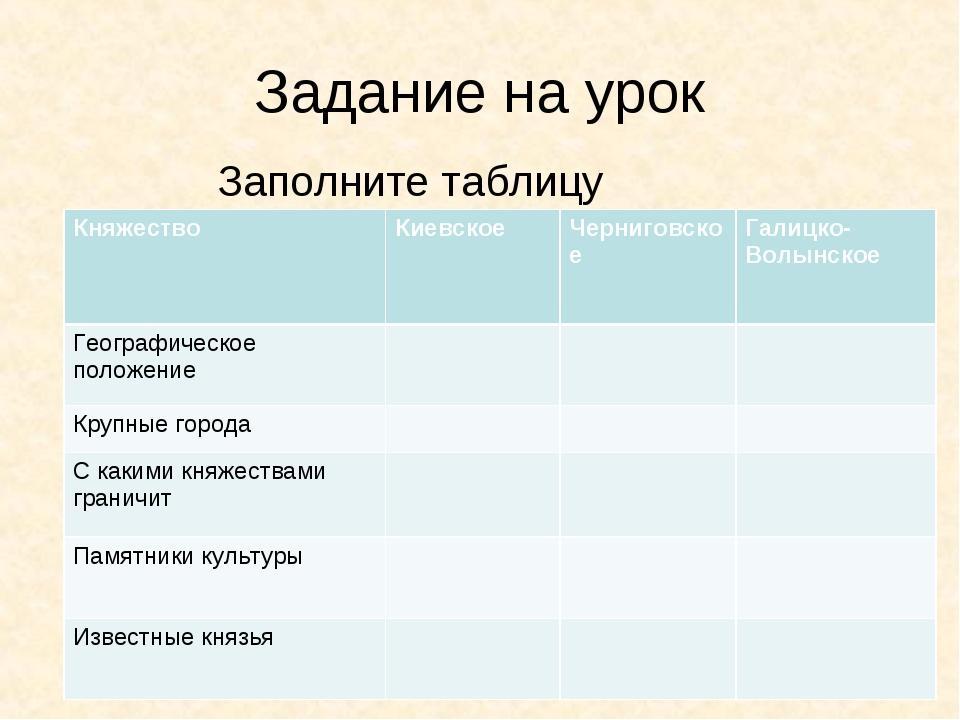 Задание на урок

Заполните таблицу

| Княжество | Киевское | Черниговское | Галицко-Волынское |
|---|---|---|---|
| Географическое положение | | | |
| Крупные города | | | |
| С какими княжествами граничит | | | |
| Памятники культуры | | | |
| Известные князья | | | |